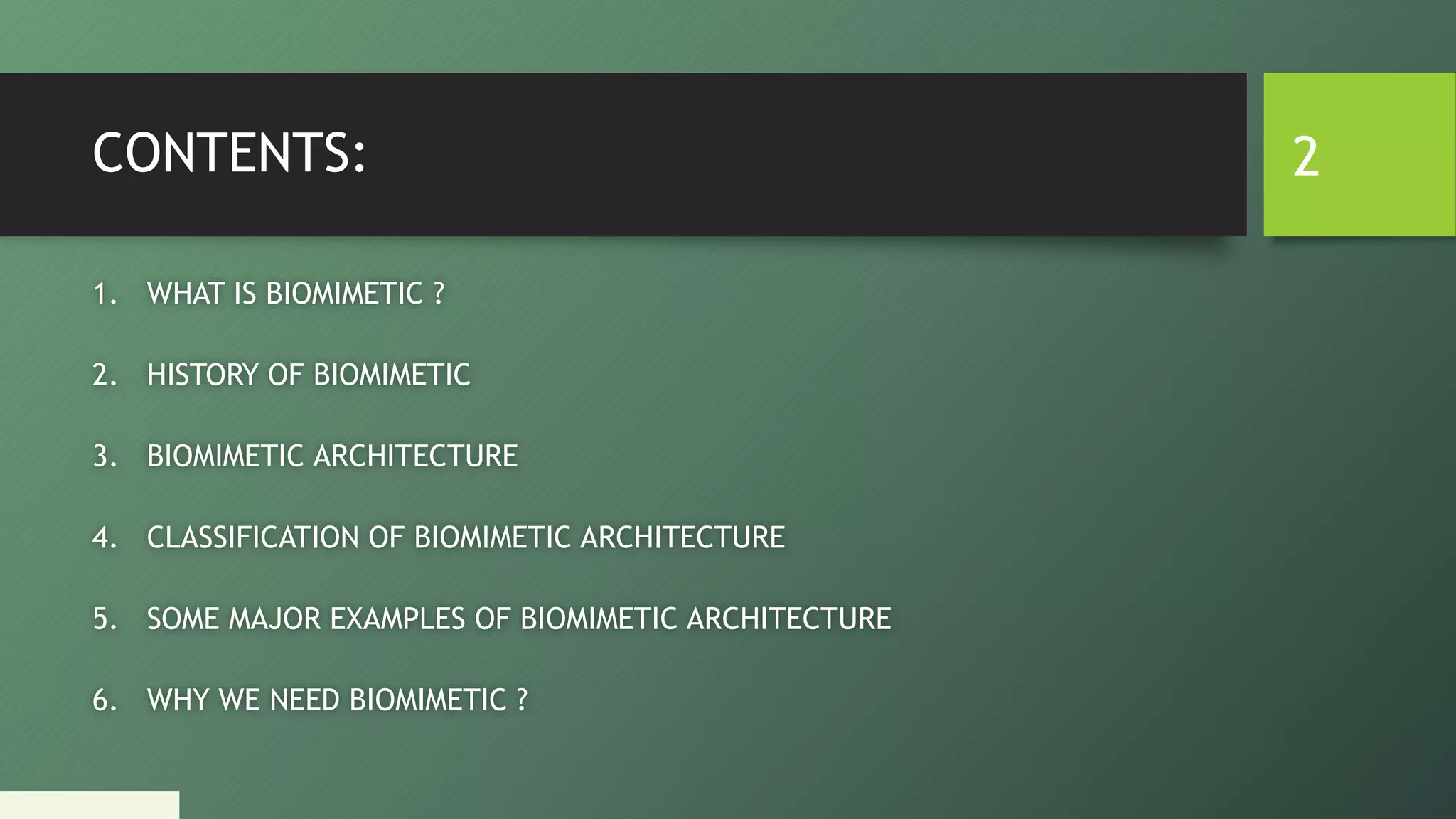 CONTENTS:

2

1. WHAT IS BIOMIMETIC ?

2. HISTORY OF BIOMIMETIC

3. BIOMIMETIC ARCHITECTURE

4. CLASSIFICATION OF BIOMIMETIC ARCHITECTURE

5. SOME MAJOR EXAMPLES OF BIOMIMETIC ARCHITECTURE

6. WHY WE NEED BIOMIMETIC ?